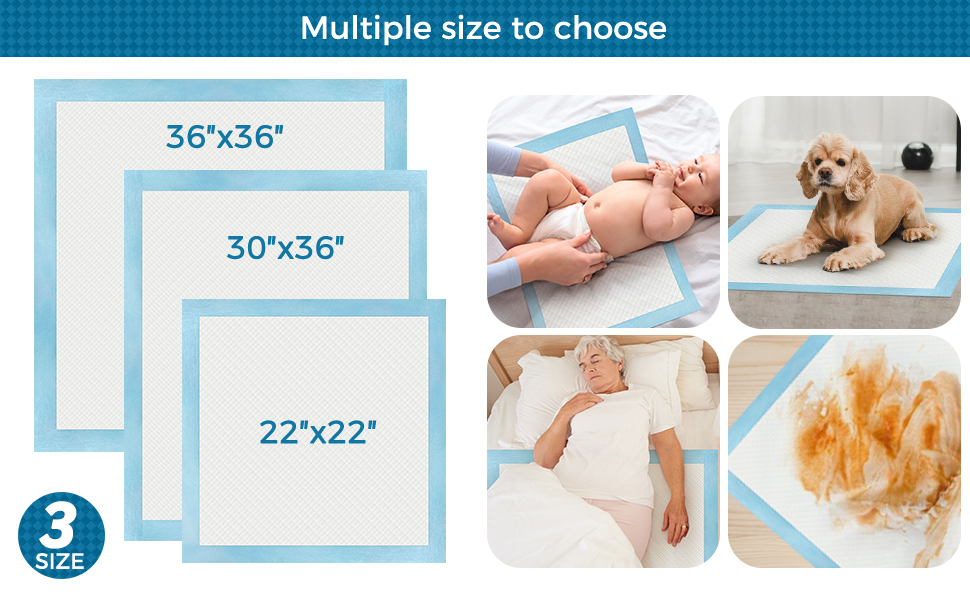 Multiple size to choose

36"x36"

30"x36"

22"x22"

3 SIZE